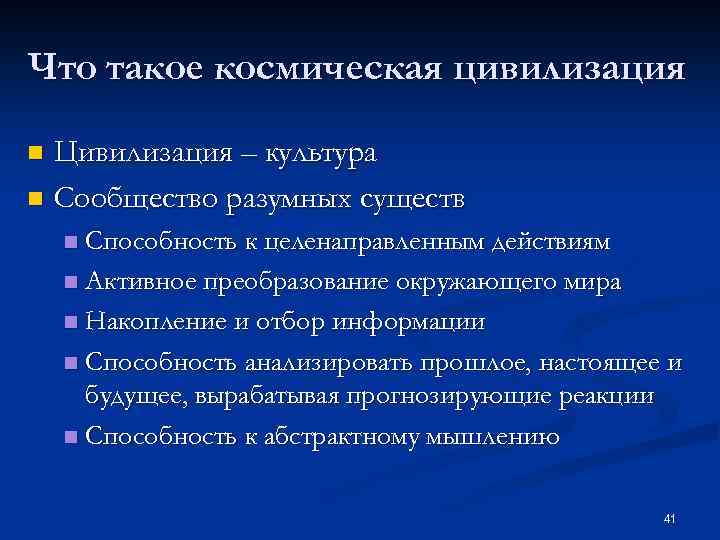 Что такое космическая цивилизация

Цивилизация – культура

Сообщество разумных существ

Способность к целенаправленным действиям

Активное преобразование окружающего мира

Накопление и отбор информации

Способность анализировать прошлое, настоящее и будущее, вырабатывая прогнозирующие реакции

Способность к абстрактному мышлению

41